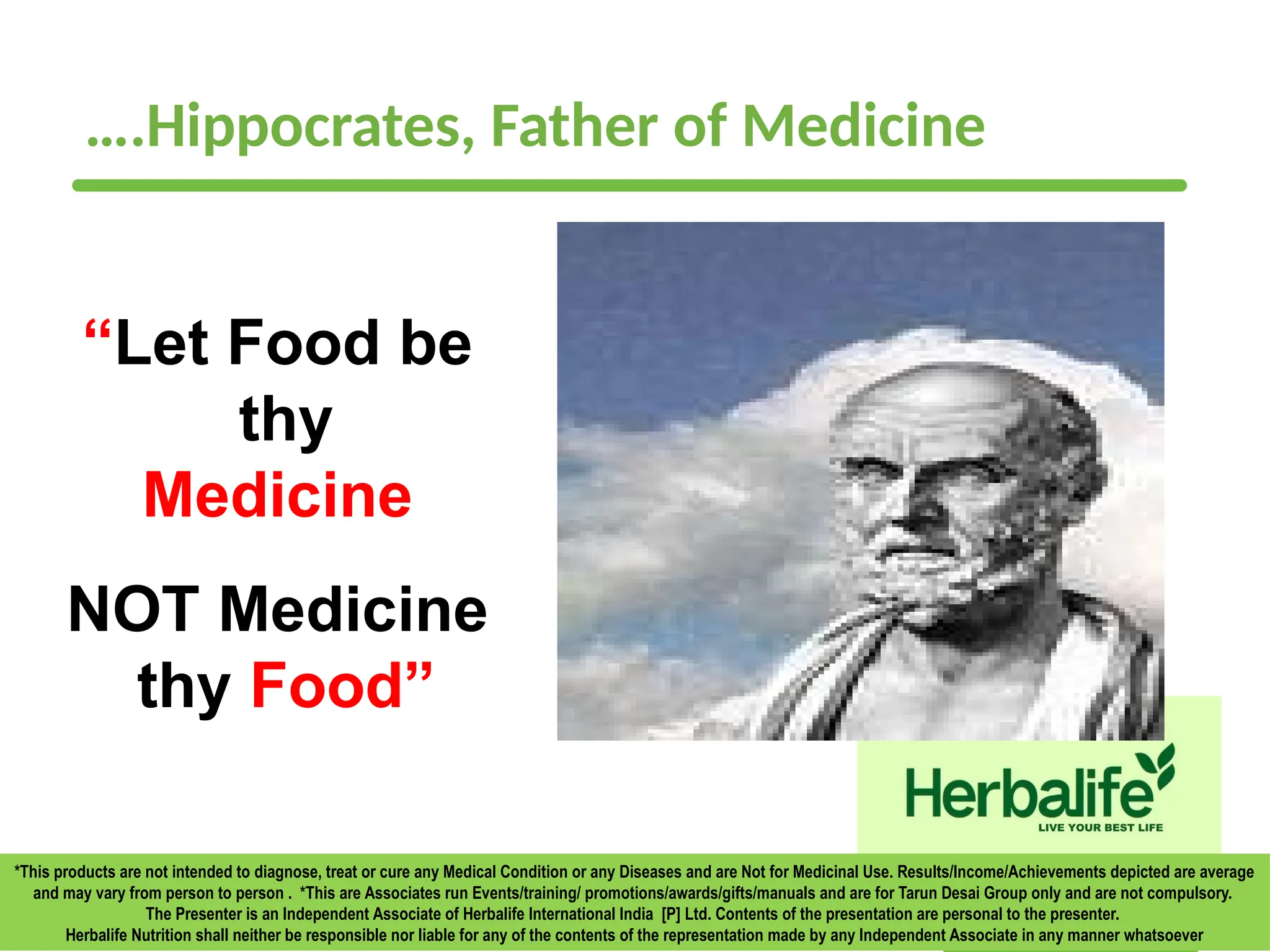 ….Hippocrates, Father of Medicine

“Let Food be thy Medicine

NOT Medicine thy Food”

Herbalife
LIVE YOUR BEST LIFE

*This products are not intended to diagnose, treat or cure any Medical Condition or any Diseases and are Not for Medicinal Use. Results/Income/Achievements depicted are average and may vary from person to person . *This are Associates run Events/training/ promotions/awards/gifts/manuals and are for Tarun Desai Group only and are not compulsory. The Presenter is an Independent Associate of Herbalife International India [P] Ltd. Contents of the presentation are personal to the presenter. Herbalife Nutrition shall neither be responsible nor liable for any of the contents of the representation made by any Independent Associate in any manner whatsoever